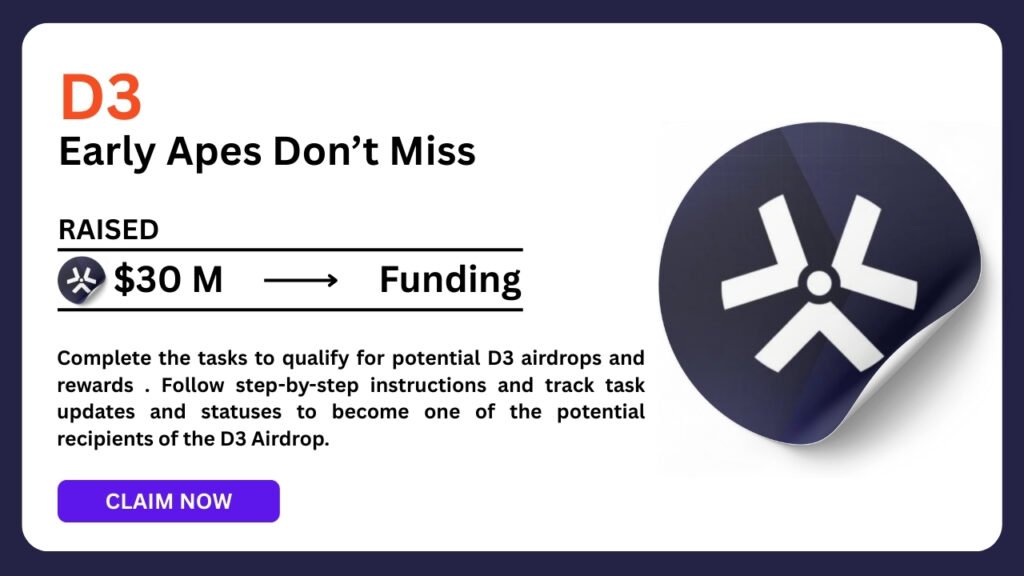 D3
Early Apes Don’t Miss

RAISED

$30 M ⟶ Funding

Complete the tasks to qualify for potential D3 airdrops and rewards . Follow step-by-step instructions and track task updates and statuses to become one of the potential recipients of the D3 Airdrop.

CLAIM NOW